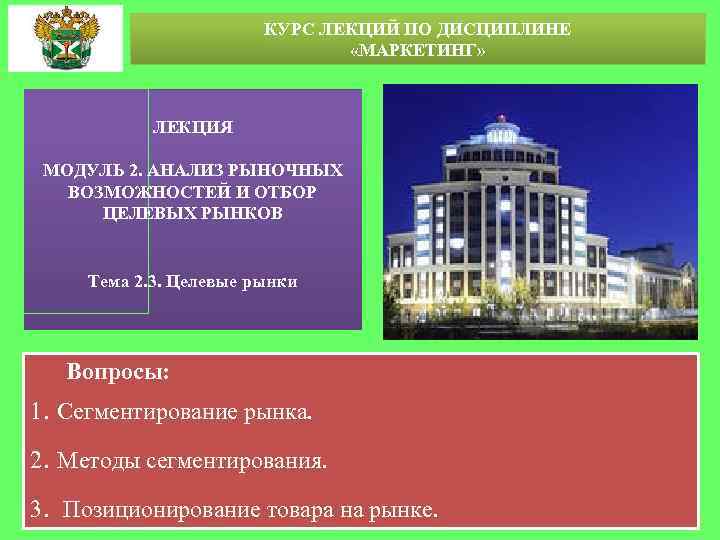 КУРС ЛЕКЦИЙ ПО ДИСЦИПЛИНЕ «МАРКЕТИНГ»

ЛЕКЦИЯ

МОДУЛЬ 2. АНАЛИЗ РЫНОЧНЫХ ВОЗМОЖНОСТЕЙ И ОТБОР ЦЕЛЕВЫХ РЫНКОВ

Тема 2.3. Целевые рынки

Вопросы:

1. Сегментирование рынка.

2. Методы сегментирования.

3. Позиционирование товара на рынке.